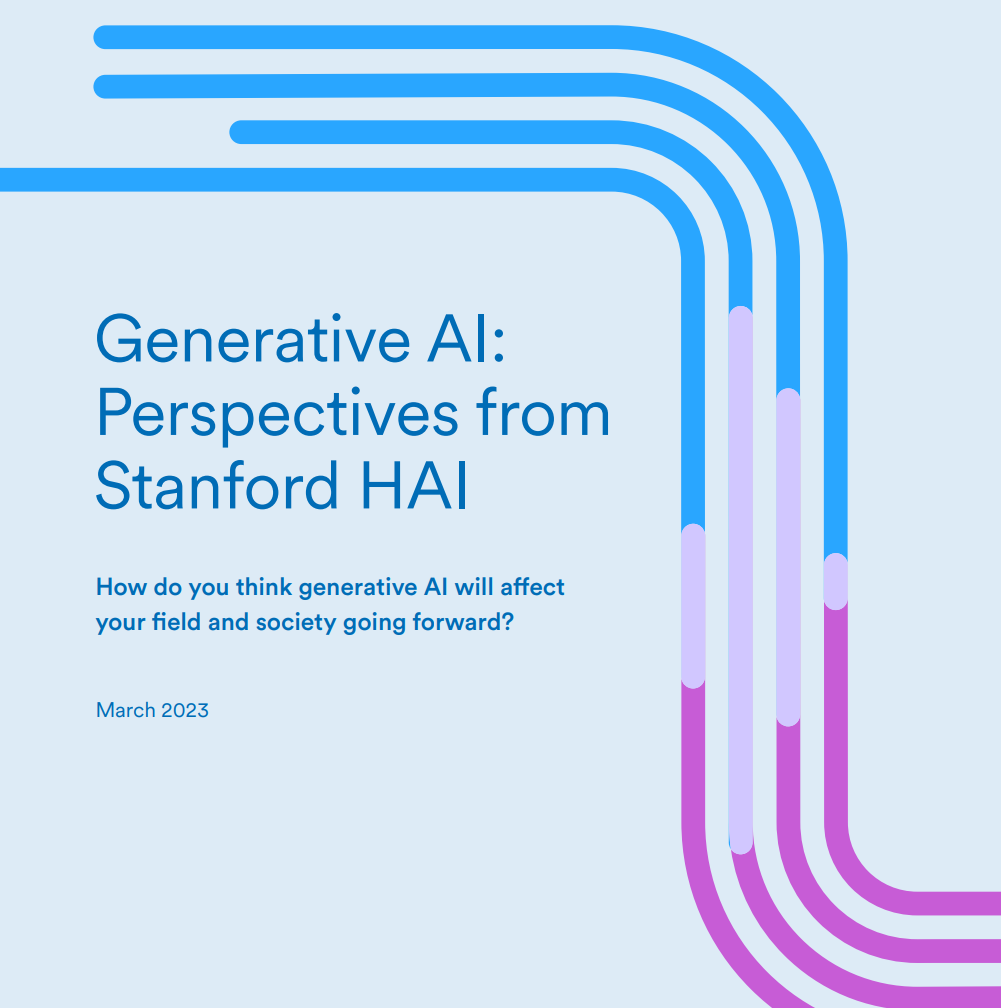 Generative AI: Perspectives from Stanford HAI

How do you think generative AI will affect your field and society going forward?

March 2023